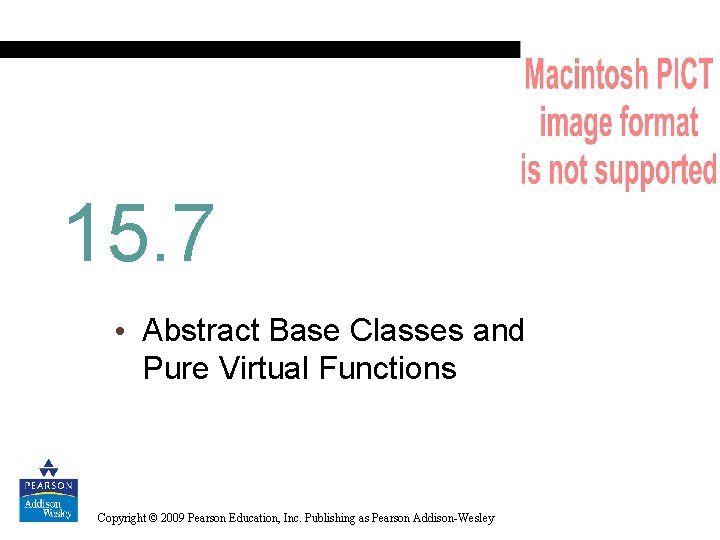 Macintosh PICT image format is not supported

15.7

• Abstract Base Classes and Pure Virtual Functions

PEARSON
Addison Wesley

Copyright © 2009 Pearson Education, Inc. Publishing as Pearson Addison-Wesley